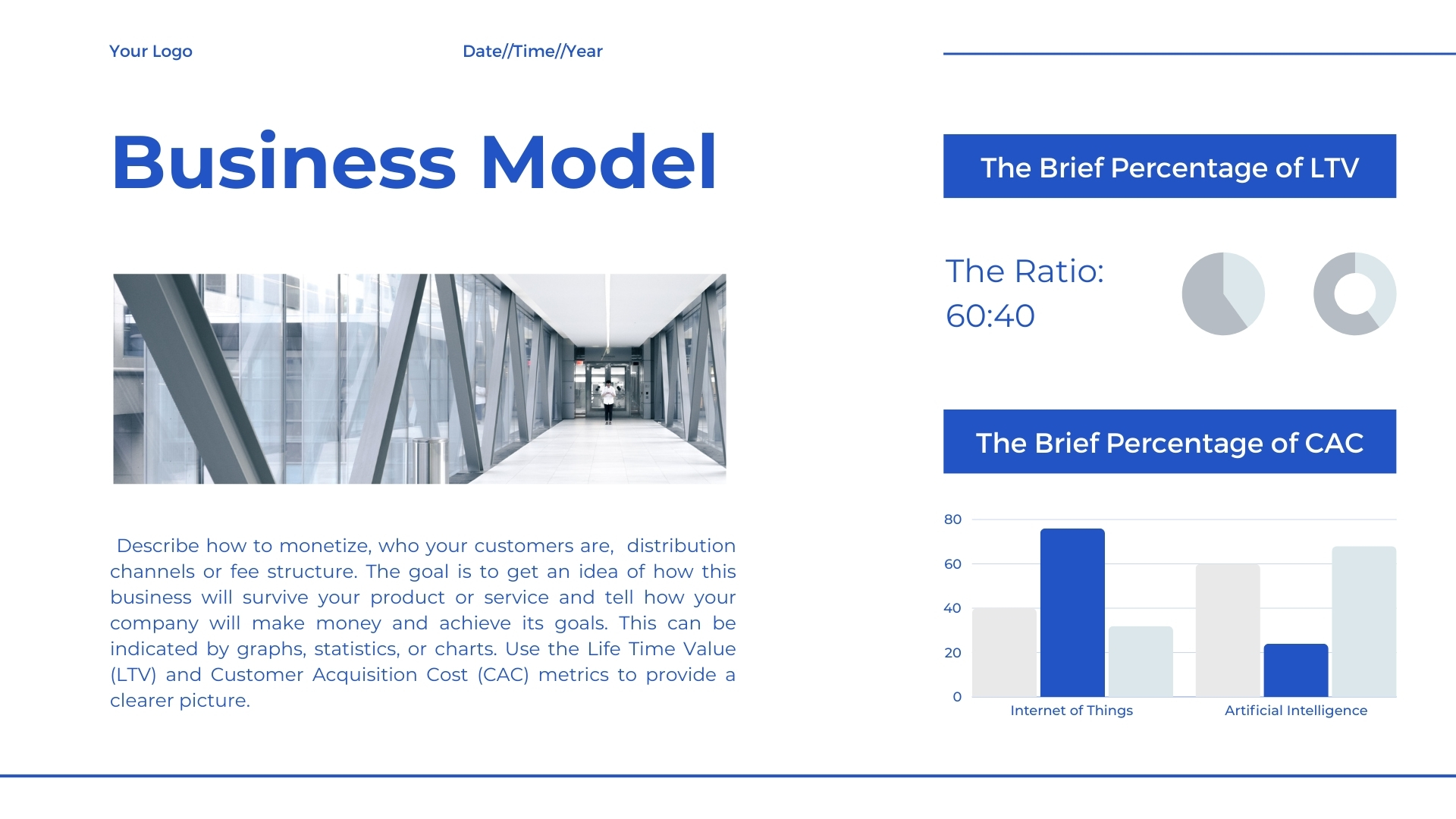 Your Logo

Date//Time//Year

Business Model

Describe how to monetize, who your customers are, distribution channels or fee structure. The goal is to get an idea of how this business will survive your product or service and tell how your company will make money and achieve its goals. This can be indicated by graphs, statistics, or charts. Use the Life Time Value (LTV) and Customer Acquisition Cost (CAC) metrics to provide a clearer picture.

The Brief Percentage of LTV

The Ratio:
60:40

The Brief Percentage of CAC

80
60
40
20
0
Internet of Things
Artificial Intelligence